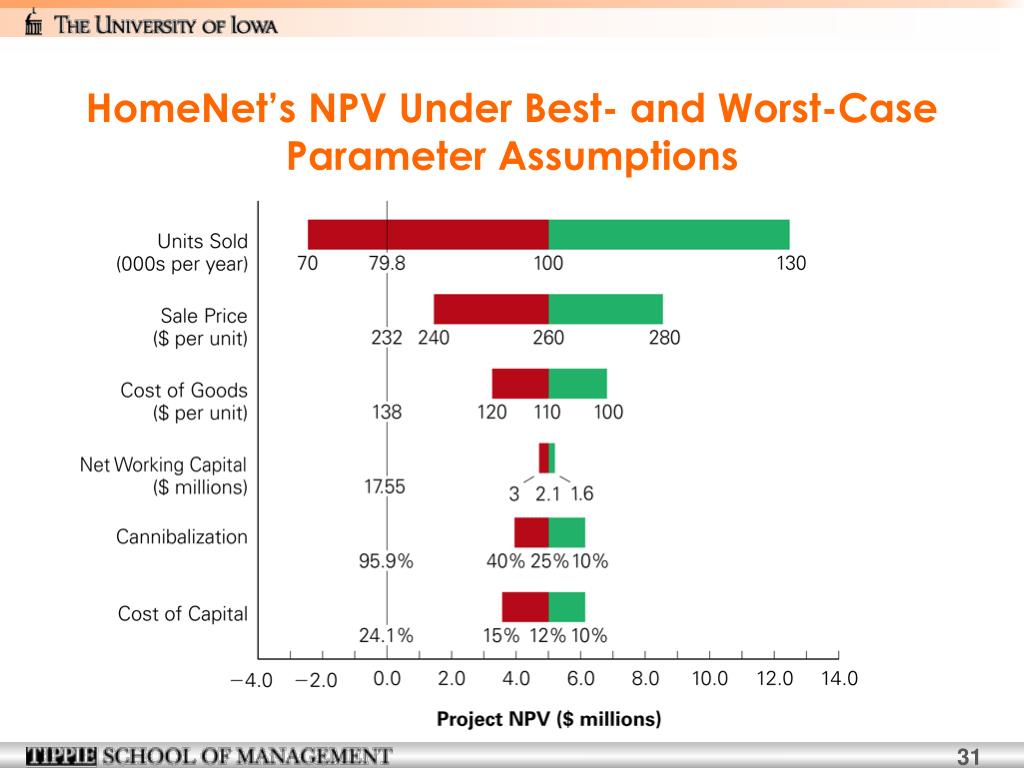 THE UNIVERSITY OF IOWA

HomeNet's NPV Under Best- and Worst-Case Parameter Assumptions

Units Sold (000s per year)
70 79.8 100 130

Sale Price ($ per unit)
232 240 260 280

Cost of Goods ($ per unit)
138 120 110 100

Net Working Capital ($ millions)
17.55 3 2.1 1.6

Cannibalization
95.9% 40% 25% 10%

Cost of Capital
24.1% 15% 12% 10%

−4.0 −2.0 0.0 2.0 4.0 6.0 8.0 10.0 12.0 14.0

Project NPV ($ millions)

TIPPIE SCHOOL OF MANAGEMENT

31